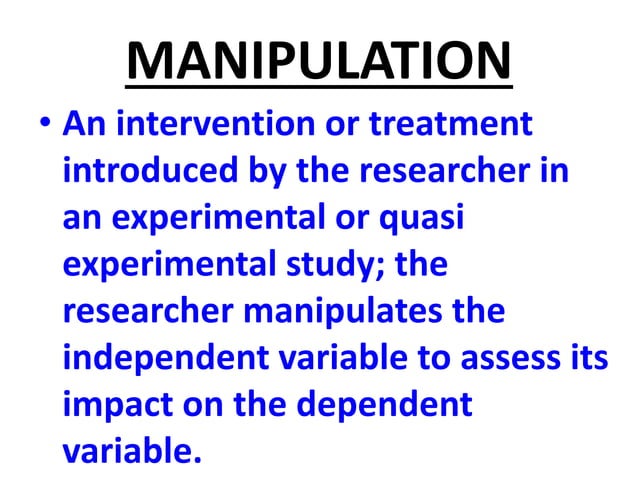 MANIPULATION

• An intervention or treatment introduced by the researcher in an experimental or quasi experimental study; the researcher manipulates the independent variable to assess its impact on the dependent variable.